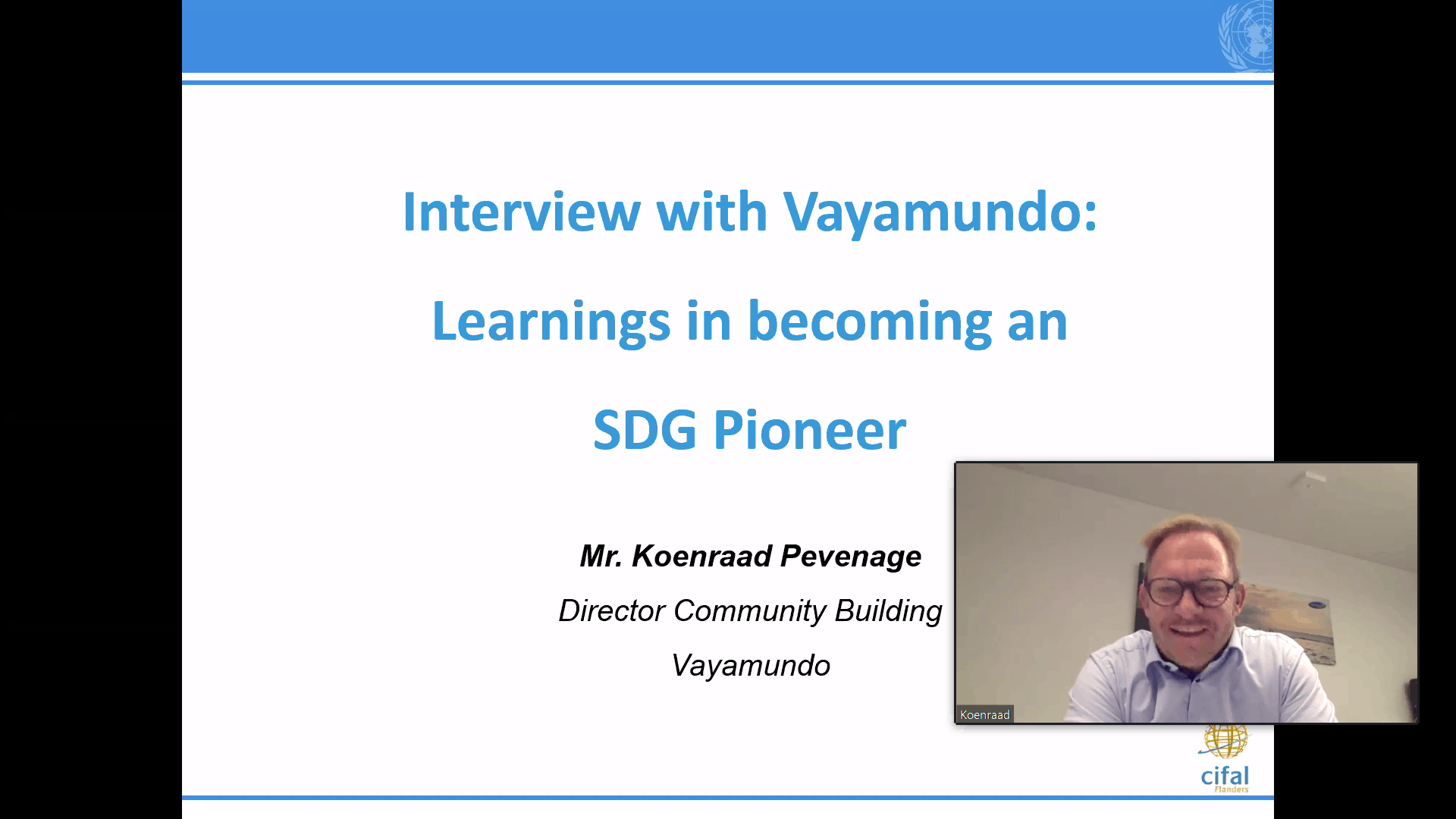 Interview with Vayamundo:

Learnings in becoming an

SDG Pioneer

Mr. Koenraad Pevenage

Director Community Building

Vayamundo

Koenraad

cifal
Flanders